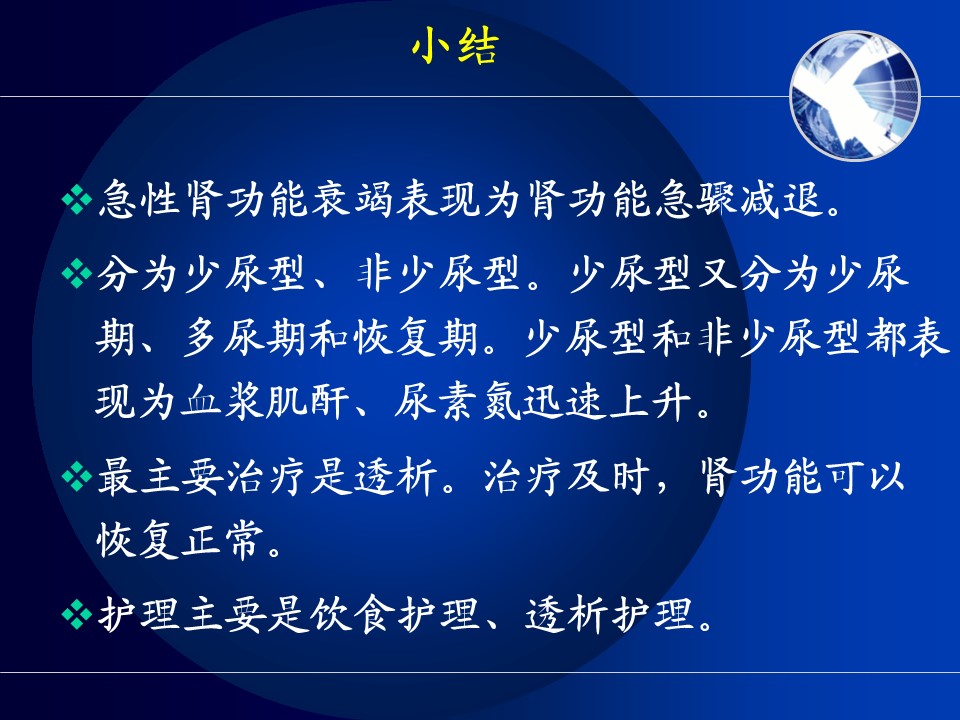 小结

❖急性肾功能衰竭表现为肾功能急骤减退。

❖分为少尿型、非少尿型。少尿型又分为少尿期、多尿期和恢复期。少尿型和非少尿型都表现为血浆肌酐、尿素氮迅速上升。

❖最主要治疗是透析。治疗及时，肾功能可以恢复正常。

❖护理主要是饮食护理、透析护理。